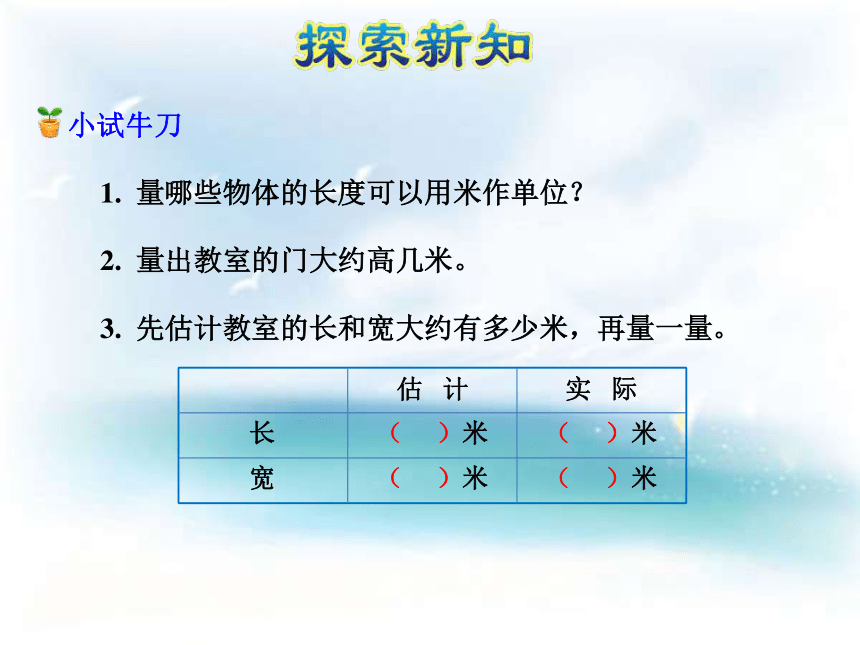 探索新知

小试牛刀

1. 量哪些物体的长度可以用米作单位？

2. 量出教室的门大约高几米。

3. 先估计教室的长和宽大约有多少米，再量一量。

| | 估 计 | 实 际 |
|---|---|---|
| 长 | （　）米 | （　）米 |
| 宽 | （　）米 | （　）米 |